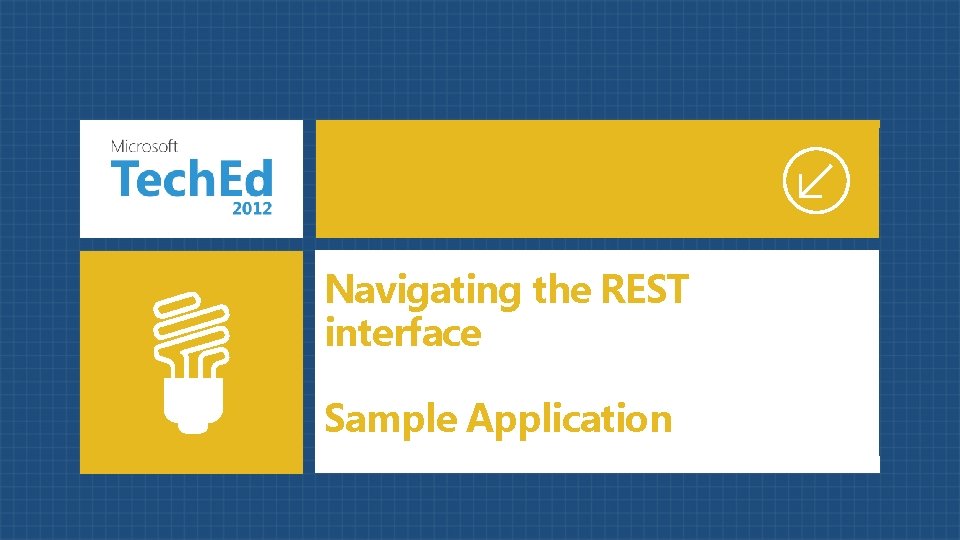 Microsoft
TechEd
2012

Navigating the REST interface

Sample Application